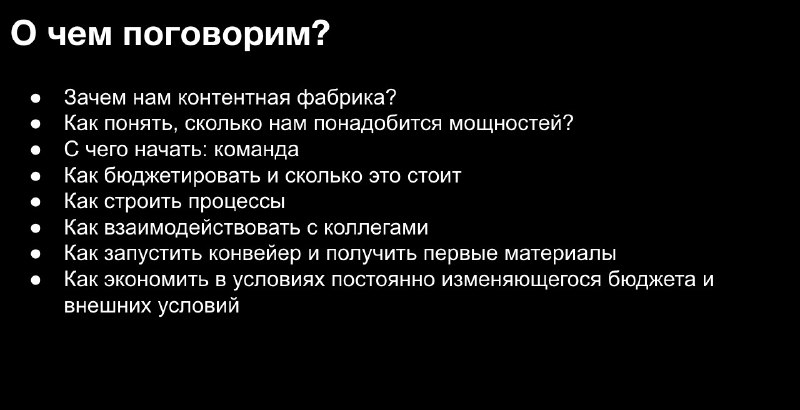 О чем поговорим?

• Зачем нам контентная фабрика?
• Как понять, сколько нам понадобится мощностей?
• С чего начать: команда
• Как бюджетировать и сколько это стоит
• Как строить процессы
• Как взаимодействовать с коллегами
• Как запустить конвейер и получить первые материалы
• Как экономить в условиях постоянно изменяющегося бюджета и внешних условий